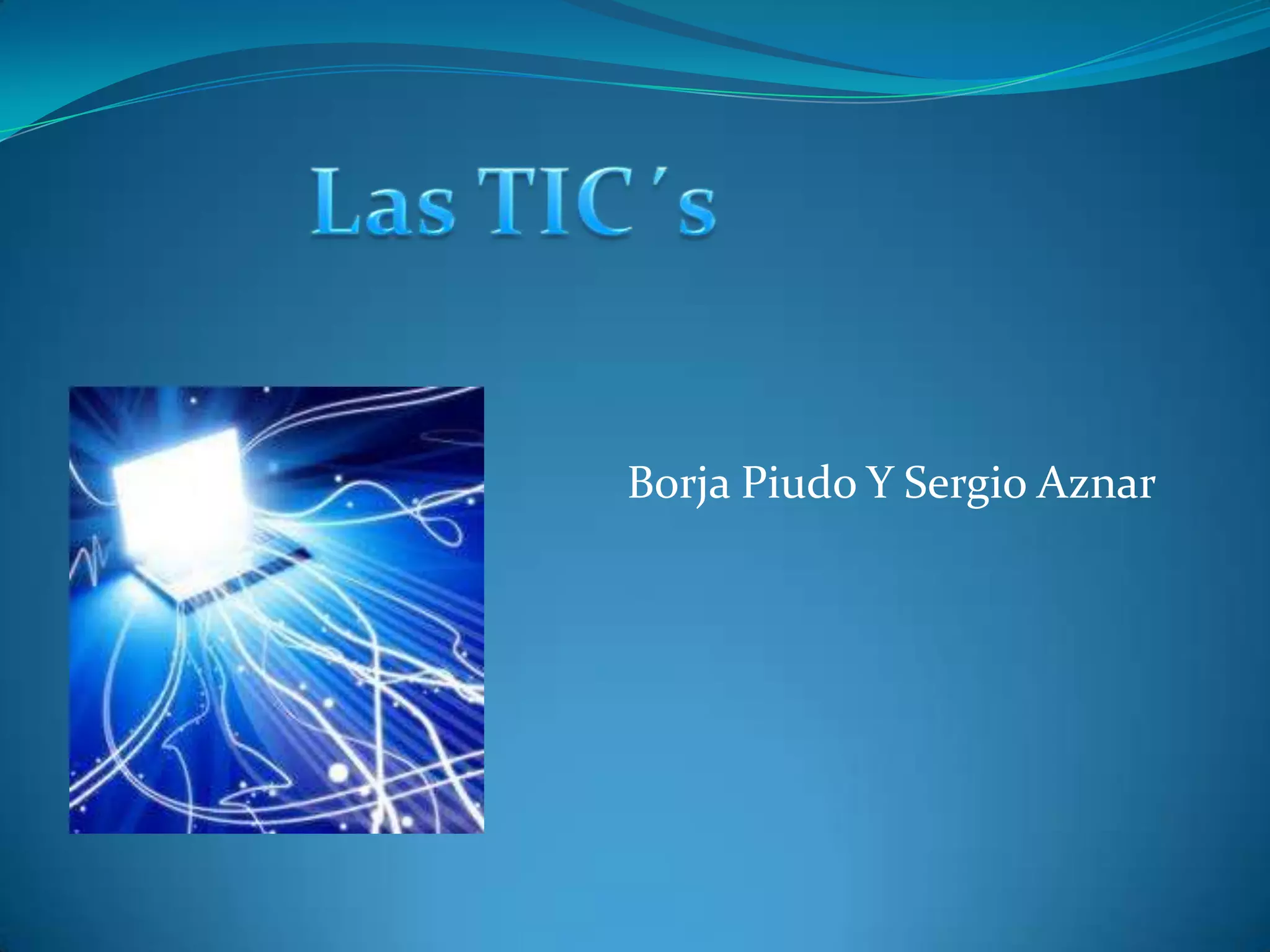 Las TIC´s

Borja Piudo Y Sergio Aznar